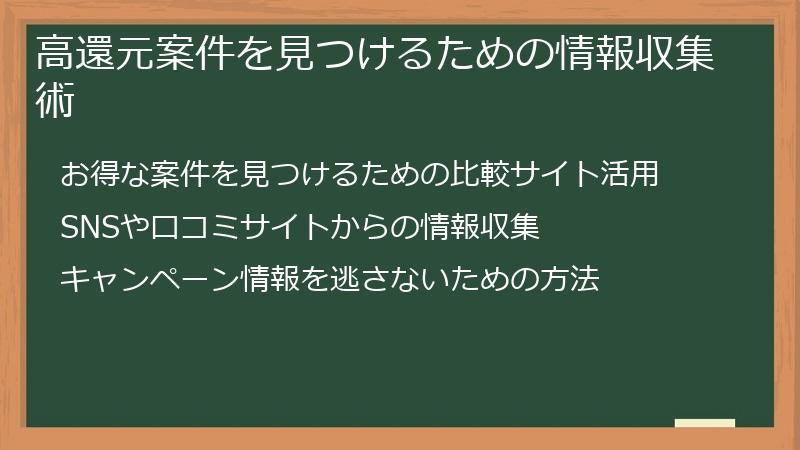 高還元案件を見つけるための情報収集術

お得な案件を見つけるための比較サイト活用

SNSや口コミサイトからの情報収集

キャンペーン情報を逃さないための方法